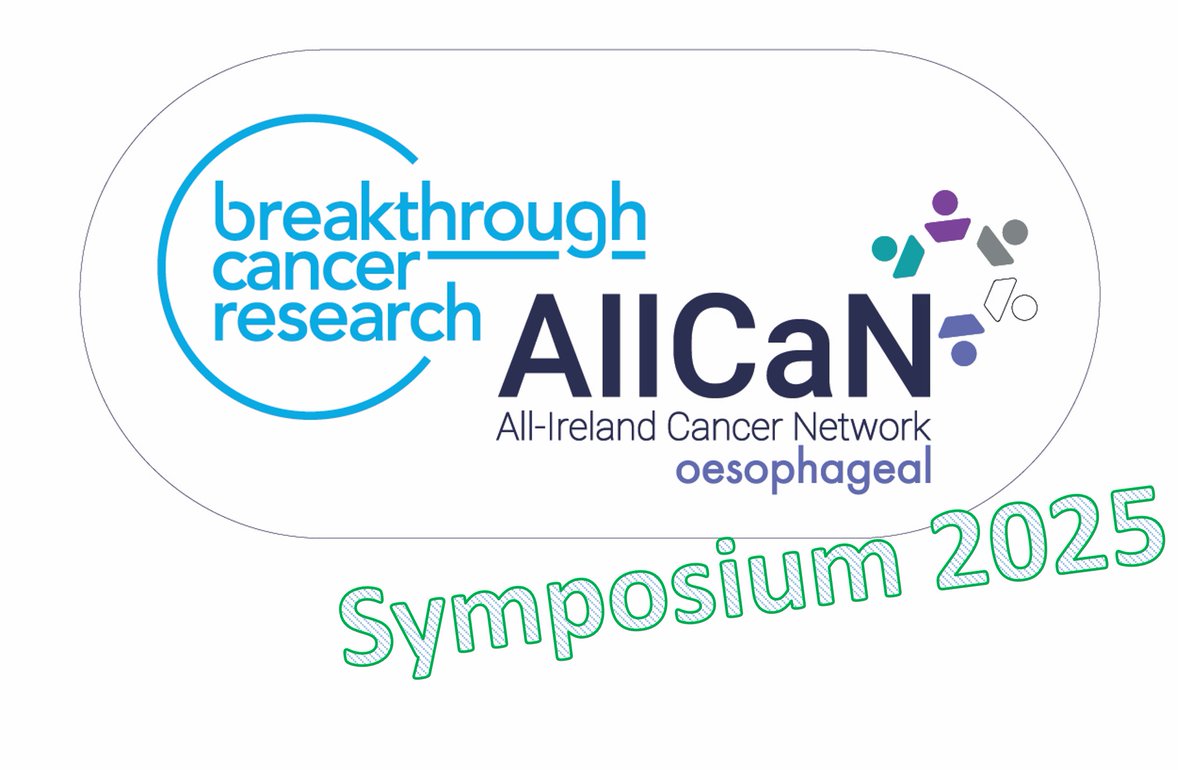 breakthrough cancer research

AllCaN
All-Ireland Cancer Network
oesophageal

Symposium 2025